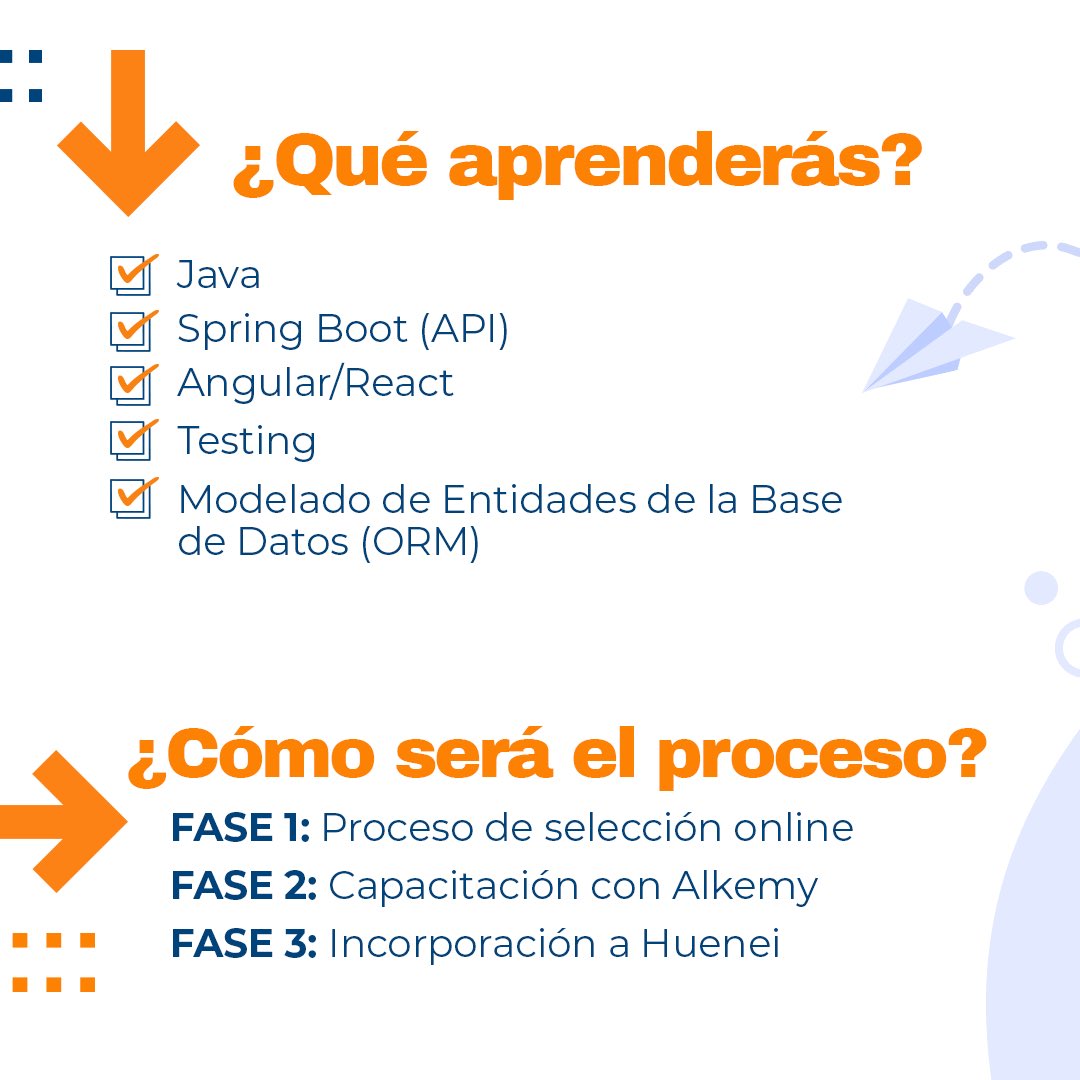 ¿Qué aprenderás?

Java
Spring Boot (API)
Angular/React
Testing
Modelado de Entidades de la Base de Datos (ORM)

¿Cómo será el proceso?

FASE 1: Proceso de selección online
FASE 2: Capacitación con Alkemy
FASE 3: Incorporación a Huenei